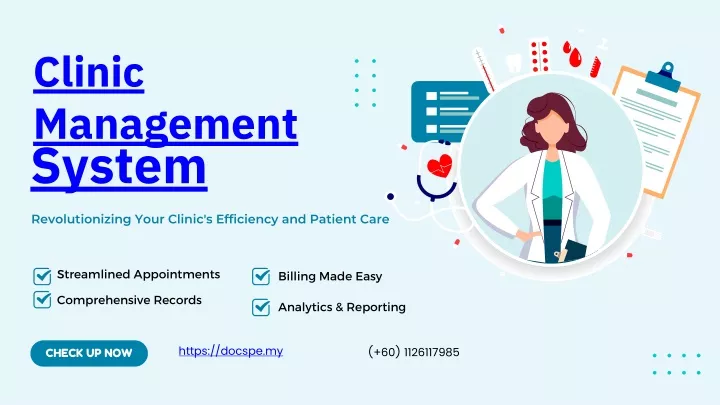 Clinic Management System

Revolutionizing Your Clinic's Efficiency and Patient Care

Streamlined Appointments
Comprehensive Records

Billing Made Easy
Analytics & Reporting

CHECK UP NOW

https://docspe.my

(+60) 1126117985